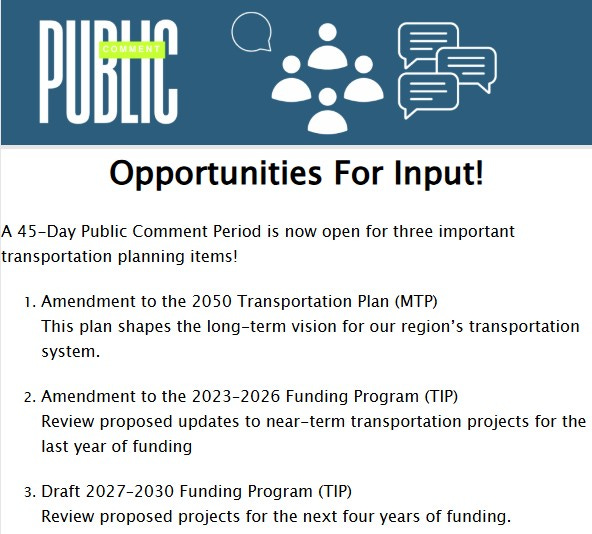 PUBLIC COMMENT

Opportunities For Input!

A 45-Day Public Comment Period is now open for three important transportation planning items!

1. Amendment to the 2050 Transportation Plan (MTP)
This plan shapes the long-term vision for our region's transportation system.

2. Amendment to the 2023-2026 Funding Program (TIP)
Review proposed updates to near-term transportation projects for the last year of funding

3. Draft 2027-2030 Funding Program (TIP)
Review proposed projects for the next four years of funding.